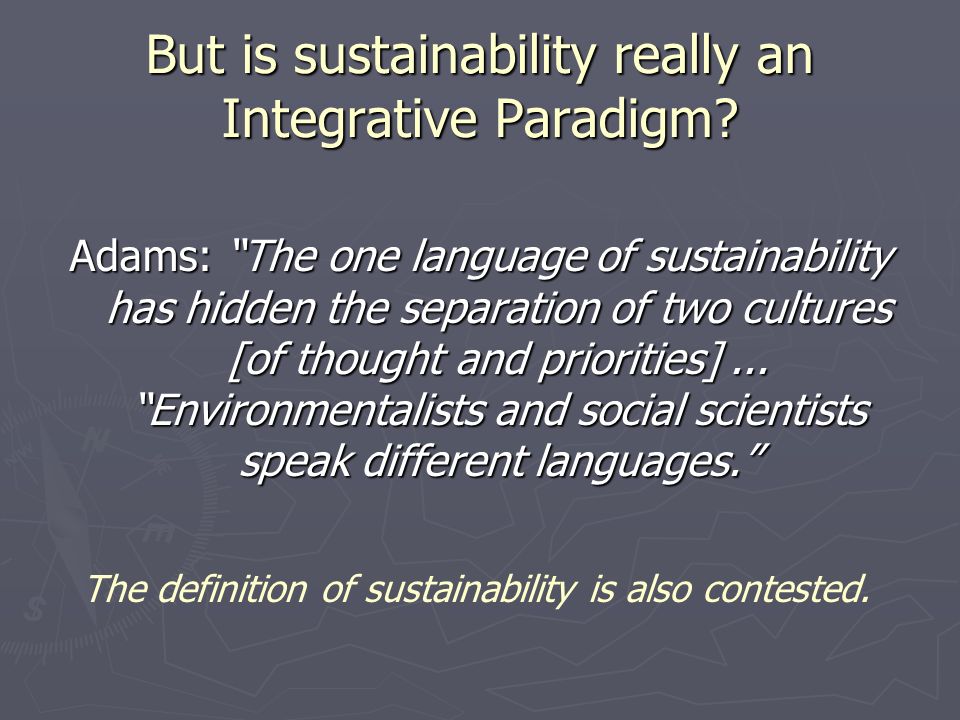 But is sustainability really an Integrative Paradigm?

Adams: "The one language of sustainability has hidden the separation of two cultures [of thought and priorities] ... "Environmentalists and social scientists speak different languages."

The definition of sustainability is also contested.